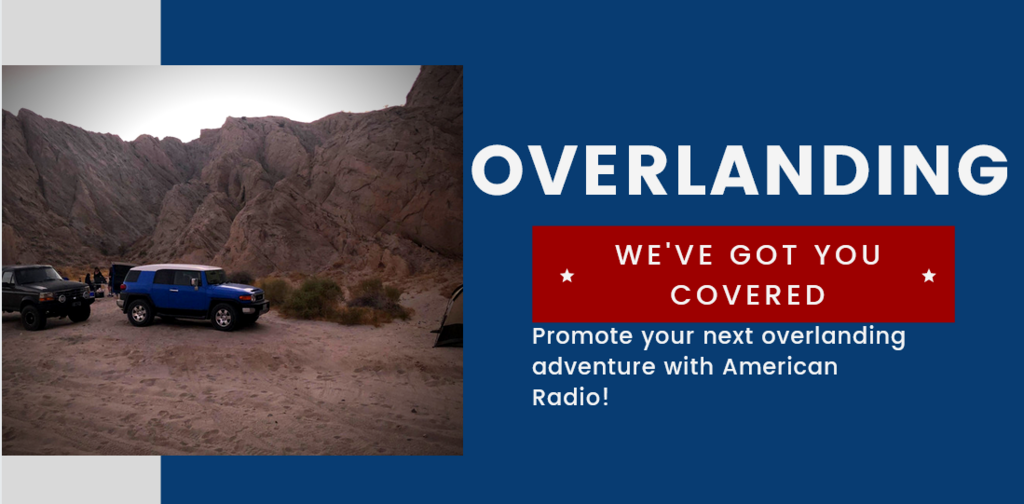 OVERLANDING

WE'VE GOT YOU COVERED

Promote your next overlanding adventure with American Radio!